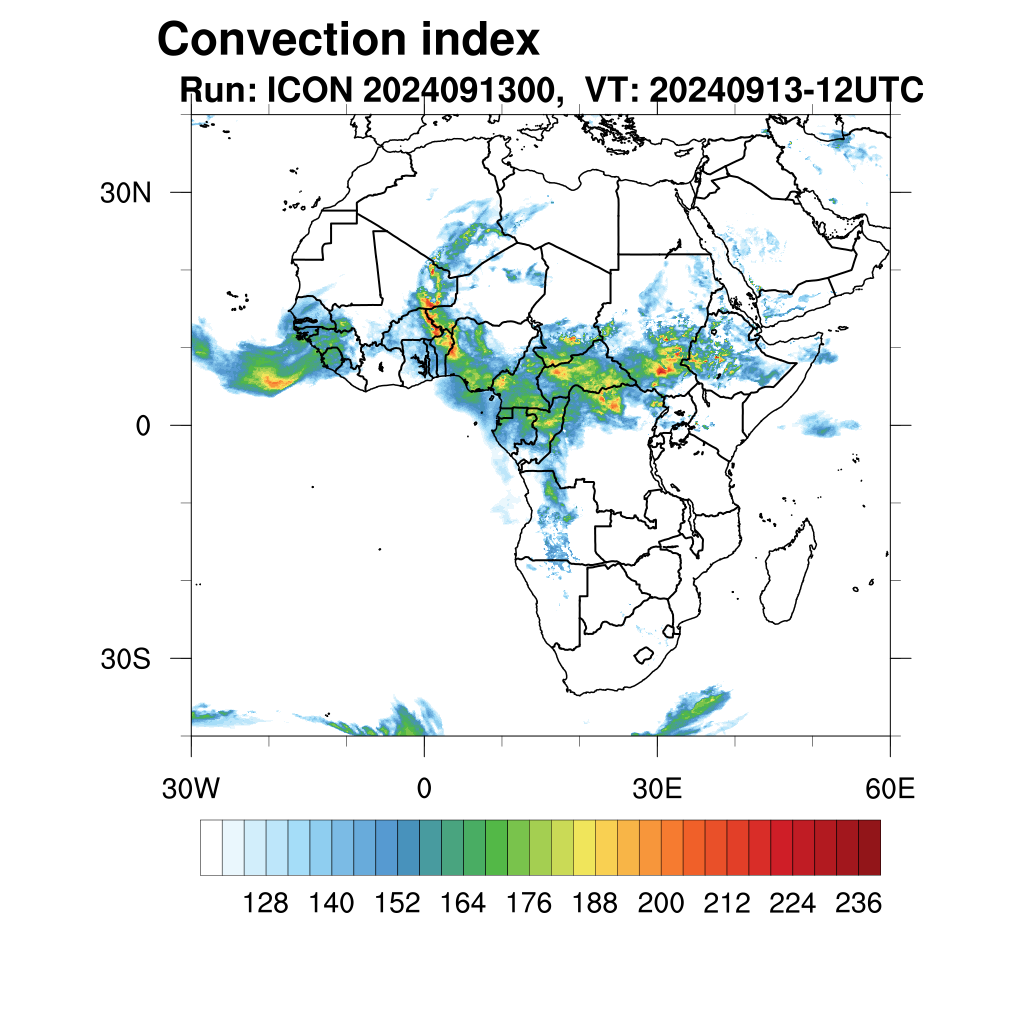 Convection index
Run: ICON 2024091300, VT: 20240913-12UTC

30N
0
30S

30W
0
30E
60E

128 140 152 164 176 188 200 212 224 236